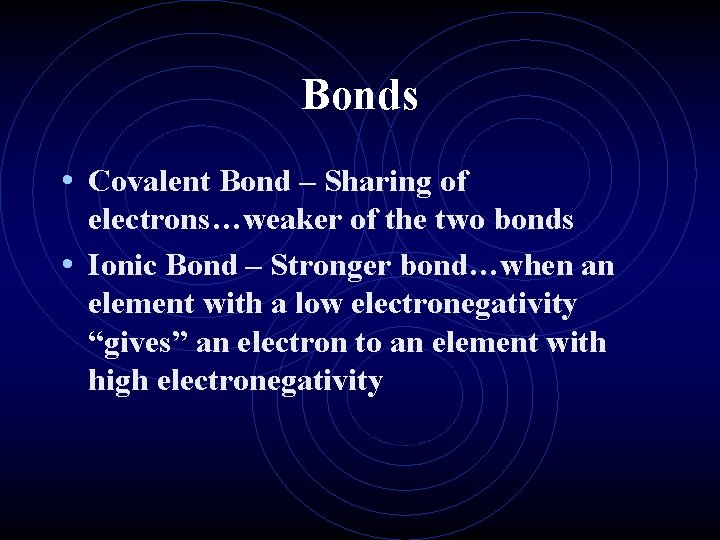 Bonds

• Covalent Bond – Sharing of electrons…weaker of the two bonds
• Ionic Bond – Stronger bond…when an element with a low electronegativity “gives” an electron to an element with high electronegativity